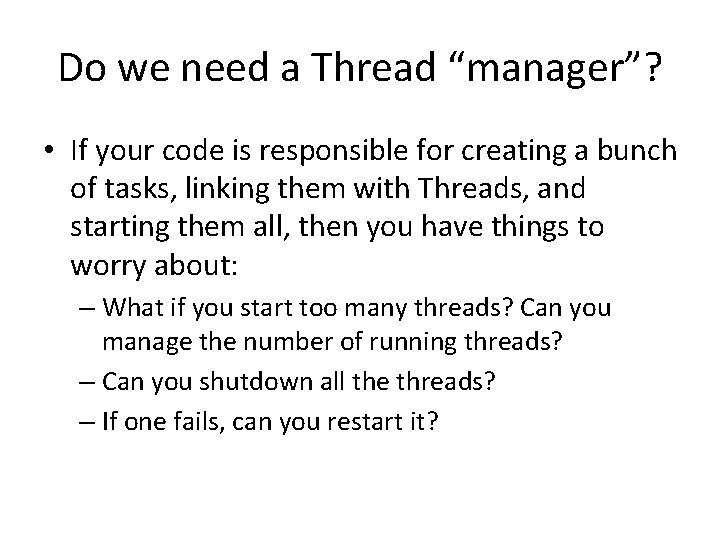 Do we need a Thread “manager”?

• If your code is responsible for creating a bunch of tasks, linking them with Threads, and starting them all, then you have things to worry about:

– What if you start too many threads? Can you manage the number of running threads?

– Can you shutdown all the threads?

– If one fails, can you restart it?